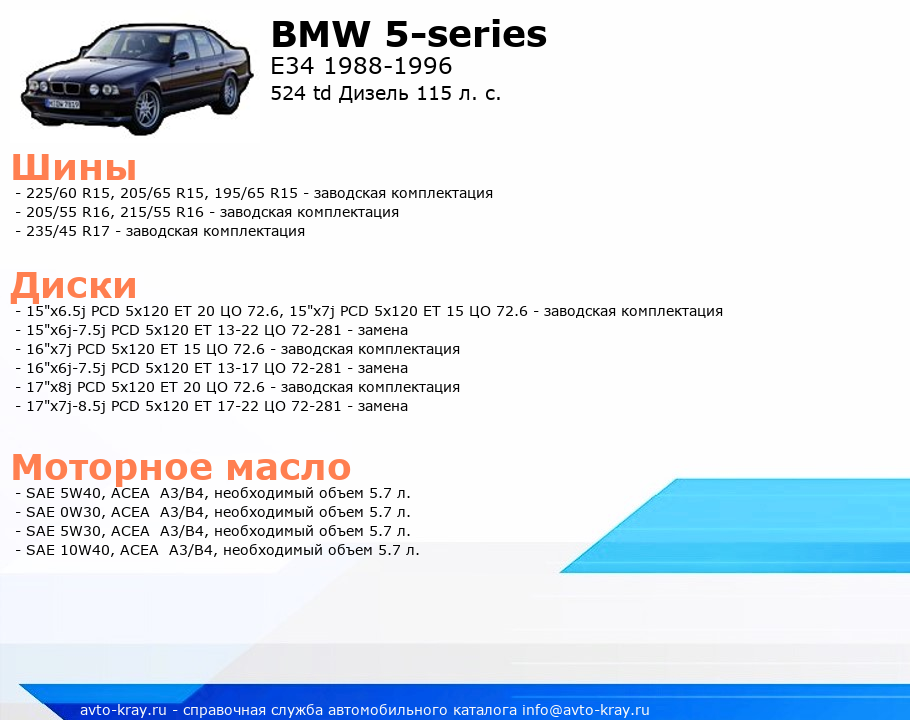 BMW 5-series
E34 1988-1996
524 td Дизель 115 л. с.

Шины
- 225/60 R15, 205/65 R15, 195/65 R15 - заводская комплектация
- 205/55 R16, 215/55 R16 - заводская комплектация
- 235/45 R17 - заводская комплектация

Диски
- 15"x6.5j PCD 5x120 ET 20 ЦО 72.6, 15"x7j PCD 5x120 ET 15 ЦО 72.6 - заводская комплектация
- 15"x6j-7.5j PCD 5x120 ET 13-22 ЦО 72-281 - замена
- 16"x7j PCD 5x120 ET 15 ЦО 72.6 - заводская комплектация
- 16"x6j-7.5j PCD 5x120 ET 13-17 ЦО 72-281 - замена
- 17"x8j PCD 5x120 ET 20 ЦО 72.6 - заводская комплектация
- 17"x7j-8.5j PCD 5x120 ET 17-22 ЦО 72-281 - замена

Моторное масло
- SAE 5W40, ACEA A3/B4, необходимый объем 5.7 л.
- SAE 0W30, ACEA A3/B4, необходимый объем 5.7 л.
- SAE 5W30, ACEA A3/B4, необходимый объем 5.7 л.
- SAE 10W40, ACEA A3/B4, необходимый объем 5.7 л.

avto-kray.ru - справочная служба автомобильного каталога info@avto-kray.ru